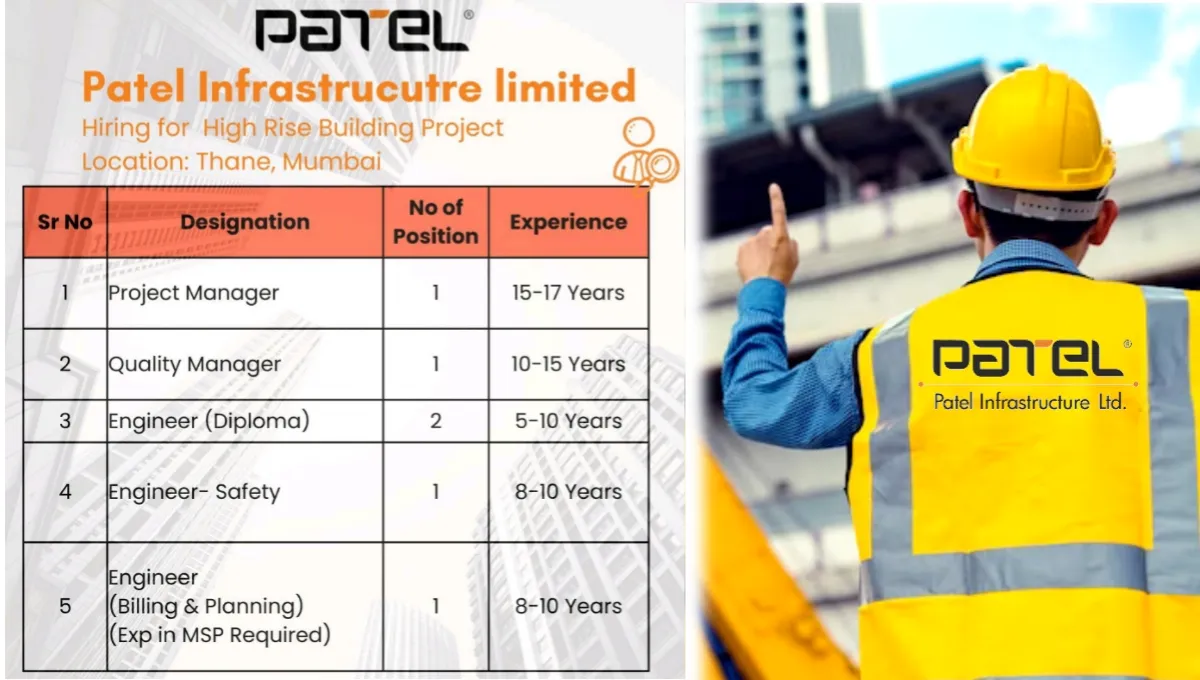 PATEL®

Patel Infrastrucutre limited

Hiring for High Rise Building Project
Location: Thane, Mumbai

| Sr No | Designation | No of Position | Experience |
|---|---|---|---|
| 1 | Project Manager | 1 | 15-17 Years |
| 2 | Quality Manager | 1 | 10-15 Years |
| 3 | Engineer (Diploma) | 2 | 5-10 Years |
| 4 | Engineer- Safety | 1 | 8-10 Years |
| 5 | Engineer (Billing & Planning) (Exp in MSP Required) | 1 | 8-10 Years |

PATEL®
Patel Infrastructure Ltd.